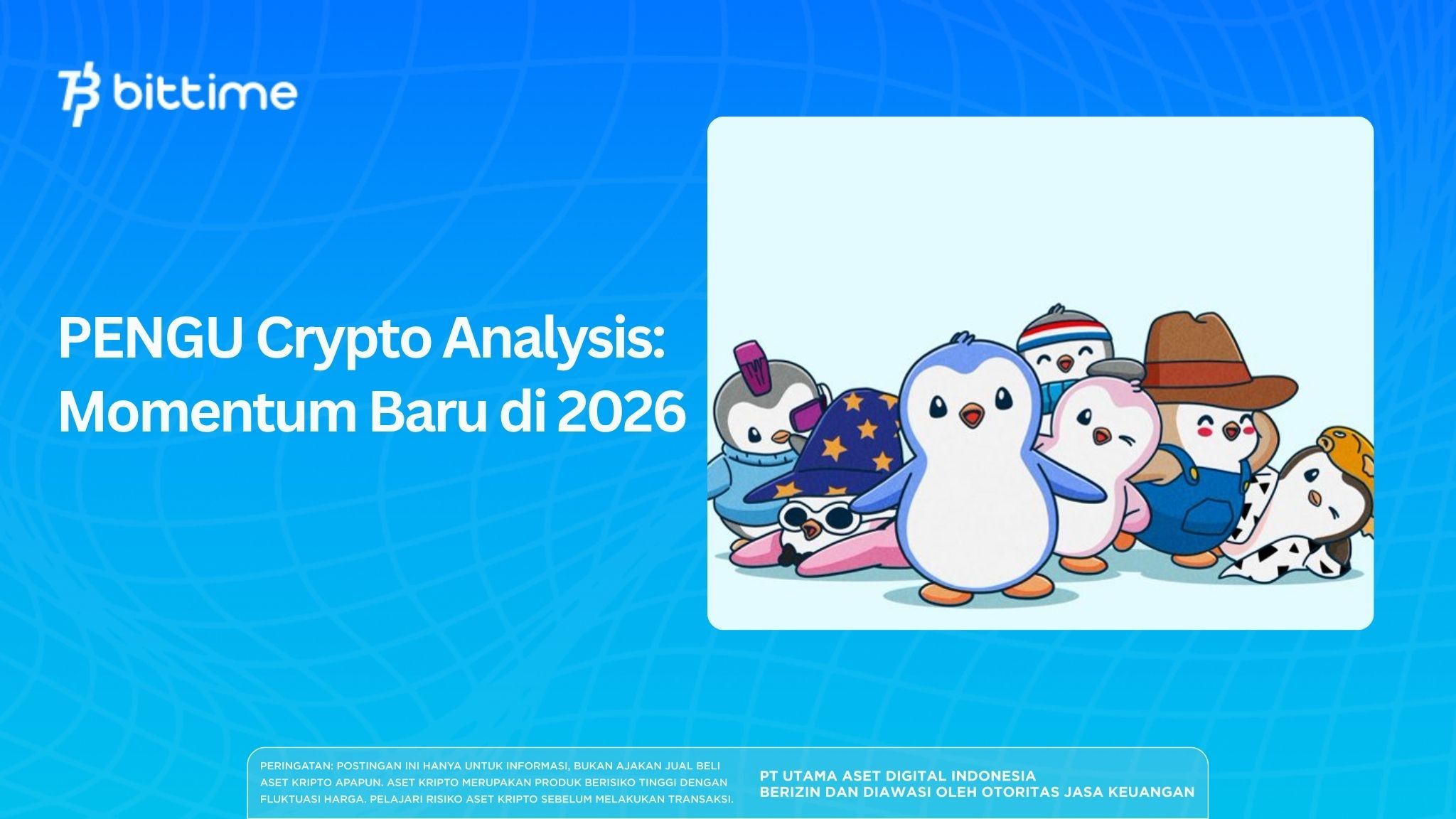 bittime

PENGU Crypto Analysis: Momentum Baru di 2026

PERINGATAN: POSTINGAN INI HANYA UNTUK INFORMASI, BUKAN AJAKAN JUAL BELI ASET KRIPTO APAPUN. ASET KRIPTO MERUPAKAN PRODUK BERISIKO TINGGI DENGAN FLUKTUASI HARGA. PELAJARI RISIKO ASET KRIPTO SEBELUM MELAKUKAN TRANSAKSI.

PT UTAMA ASET DIGITAL INDONESIA
BERIZIN DAN DIAWASI OLEH OTORITAS JASA KEUANGAN